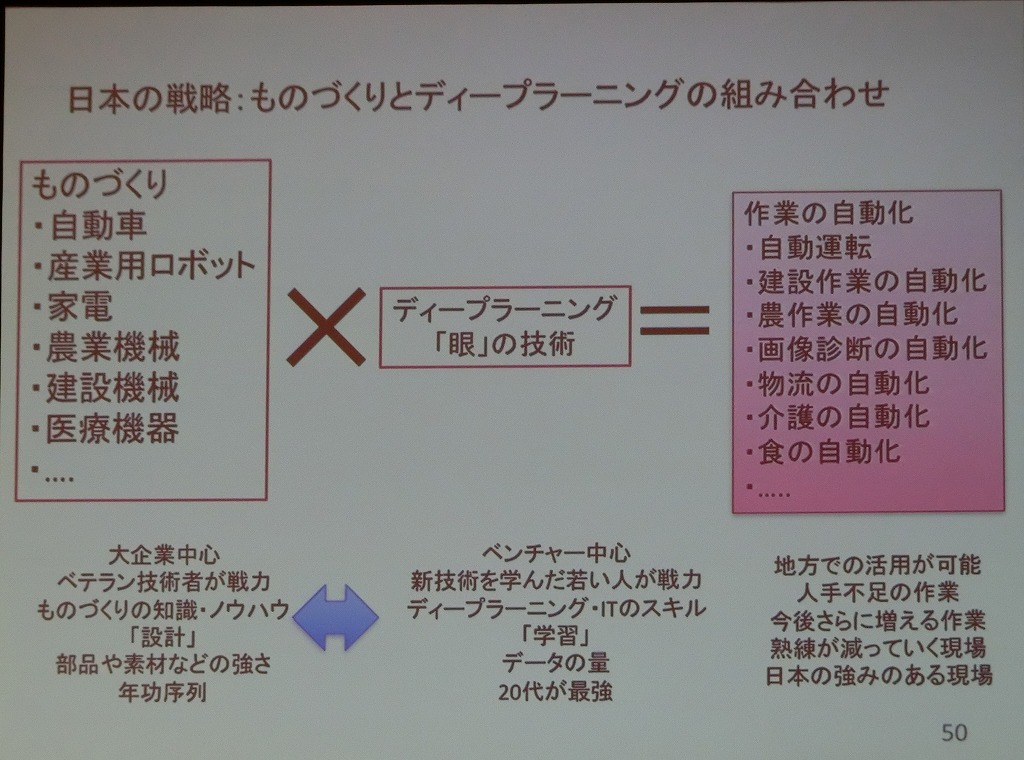 日本の戦略：ものづくりとディープラーニングの組み合わせ

ものづくり
・自動車
・産業用ロボット
・家電
・農業機械
・建設機械
・医療機器
・....

×

ディープラーニング
「眼」の技術

＝

作業の自動化
・自動運転
・建設作業の自動化
・農作業の自動化
・画像診断の自動化
・物流の自動化
・介護の自動化
・食の自動化
・.....

大企業中心
ベテラン技術者が戦力
ものづくりの知識・ノウハウ
「設計」
部品や素材などの強さ
年功序列

ベンチャー中心
新技術を学んだ若い人が戦力
ディープラーニング・ITのスキル
「学習」
データの量
20代が最強

地方での活用が可能
人手不足の作業
今後さらに増える作業
熟練が減っていく現場
日本の強みのある現場

50